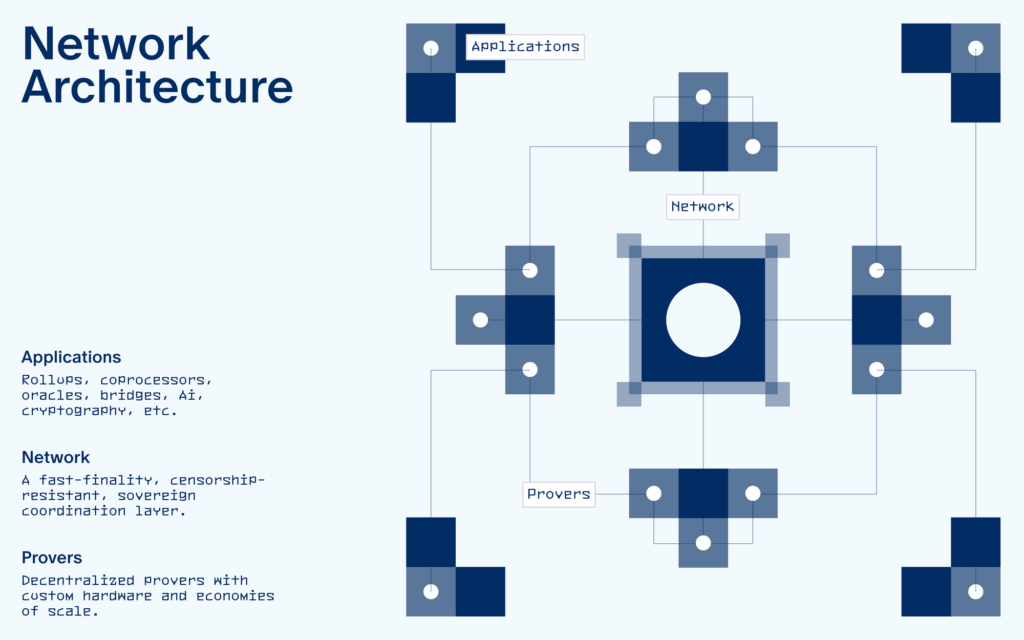 Network Architecture

Applications
Rollups, coprocessors, oracles, bridges, AI, cryptography, etc.

Network
A fast-finality, censorship-resistant, sovereign coordination layer.

Provers
Decentralized provers with custom hardware and economies of scale.

Applications

Network

Provers